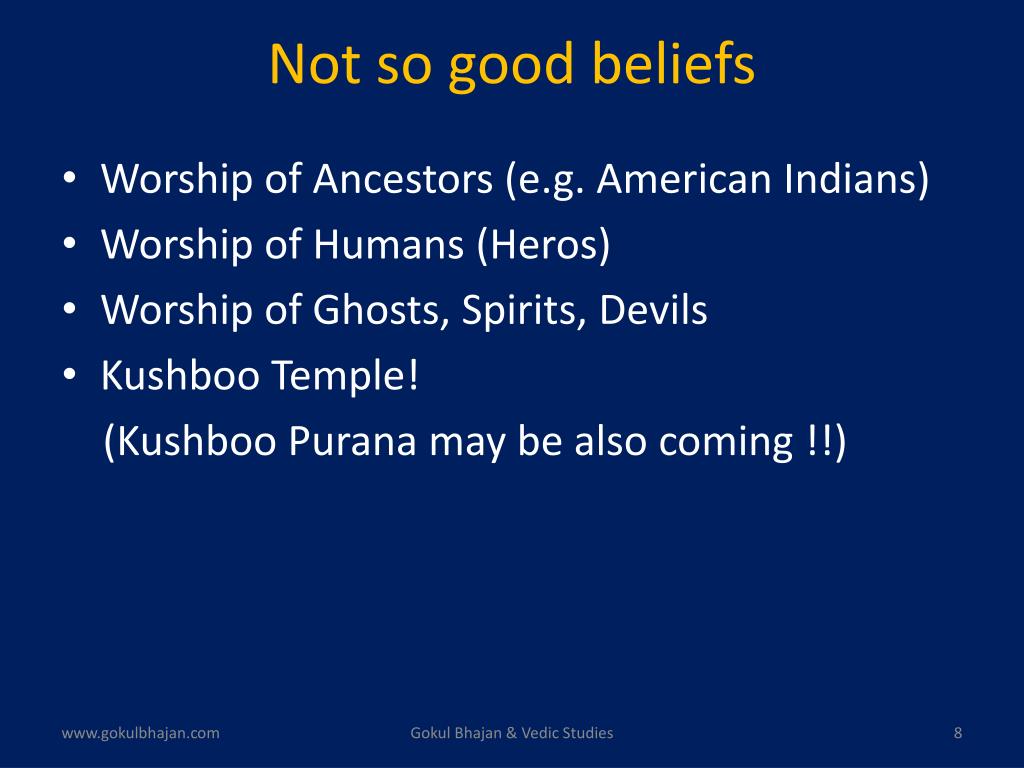 Not so good beliefs

• Worship of Ancestors (e.g. American Indians)
• Worship of Humans (Heros)
• Worship of Ghosts, Spirits, Devils
• Kushboo Temple!
(Kushboo Purana may be also coming !!)

www.gokulbhajan.com
Gokul Bhajan & Vedic Studies
8